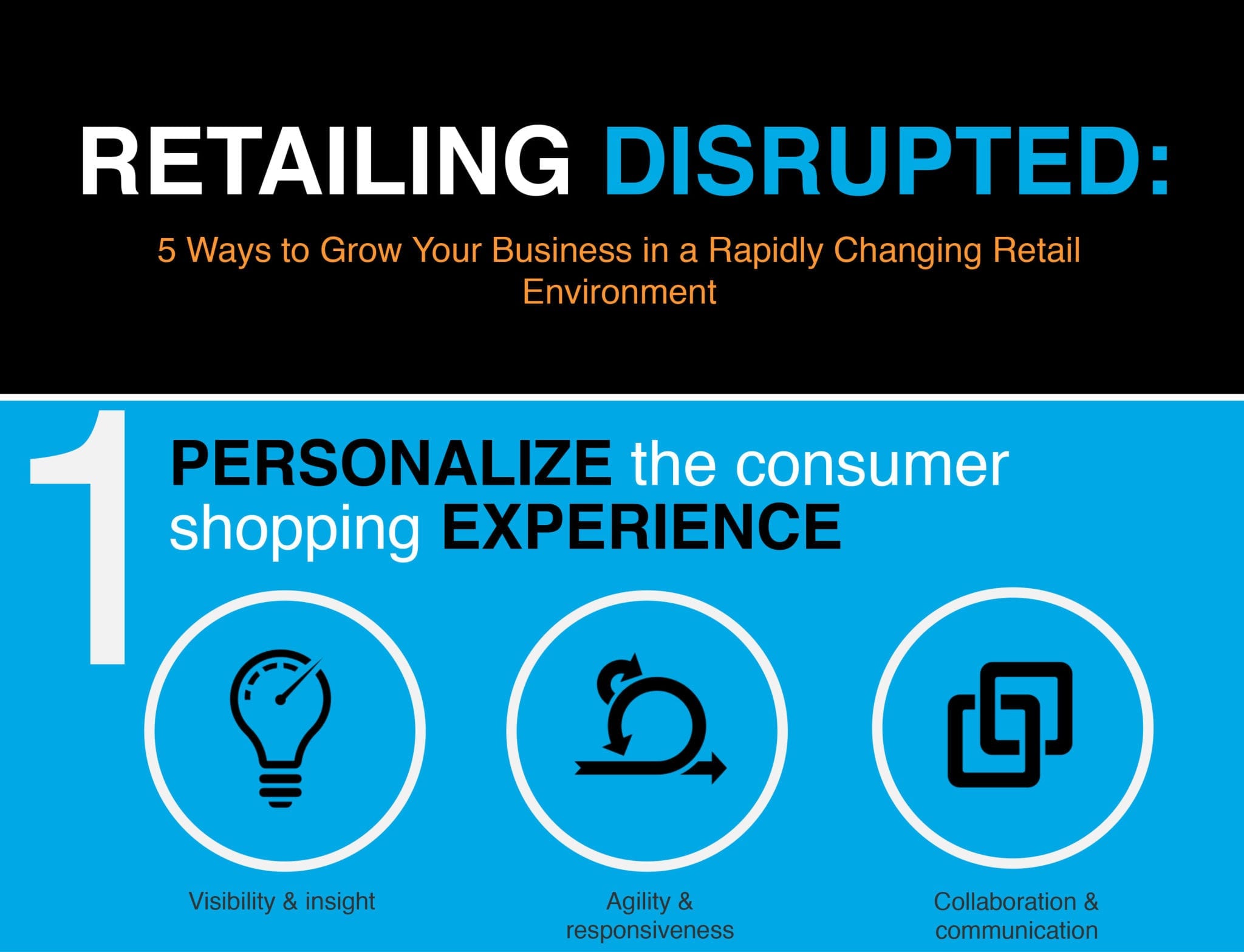 RETAILING DISRUPTED:

5 Ways to Grow Your Business in a Rapidly Changing Retail Environment

1

PERSONALIZE the consumer shopping EXPERIENCE

Visibility & insight

Agility & responsiveness

Collaboration & communication